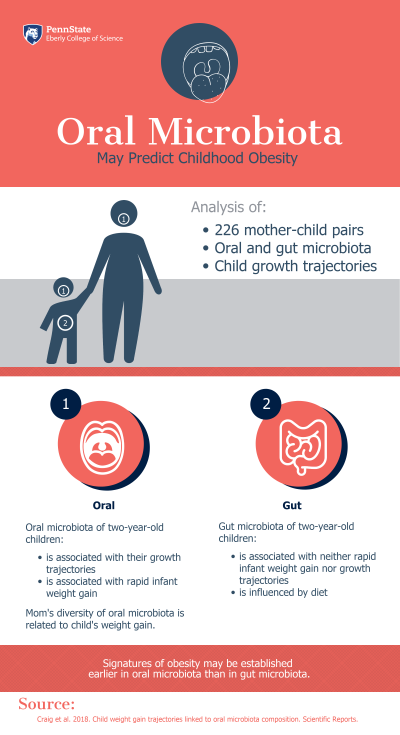 PennState
Eberly College of Science

Oral Microbiota
May Predict Childhood Obesity

1

1

2

Analysis of:
• 226 mother-child pairs
• Oral and gut microbiota
• Child growth trajectories

1

Oral

Oral microbiota of two-year-old children:
• is associated with their growth trajectories
• is associated with rapid infant weight gain

Mom's diversity of oral microbiota is related to child's weight gain.

2

Gut

Gut microbiota of two-year-old children:
• is associated with neither rapid infant weight gain nor growth trajectories
• is influenced by diet

Signatures of obesity may be established earlier in oral microbiota than in gut microbiota.

Source:
Craig et al. 2018. Child weight gain trajectories linked to oral microbiota composition. Scientific Reports.